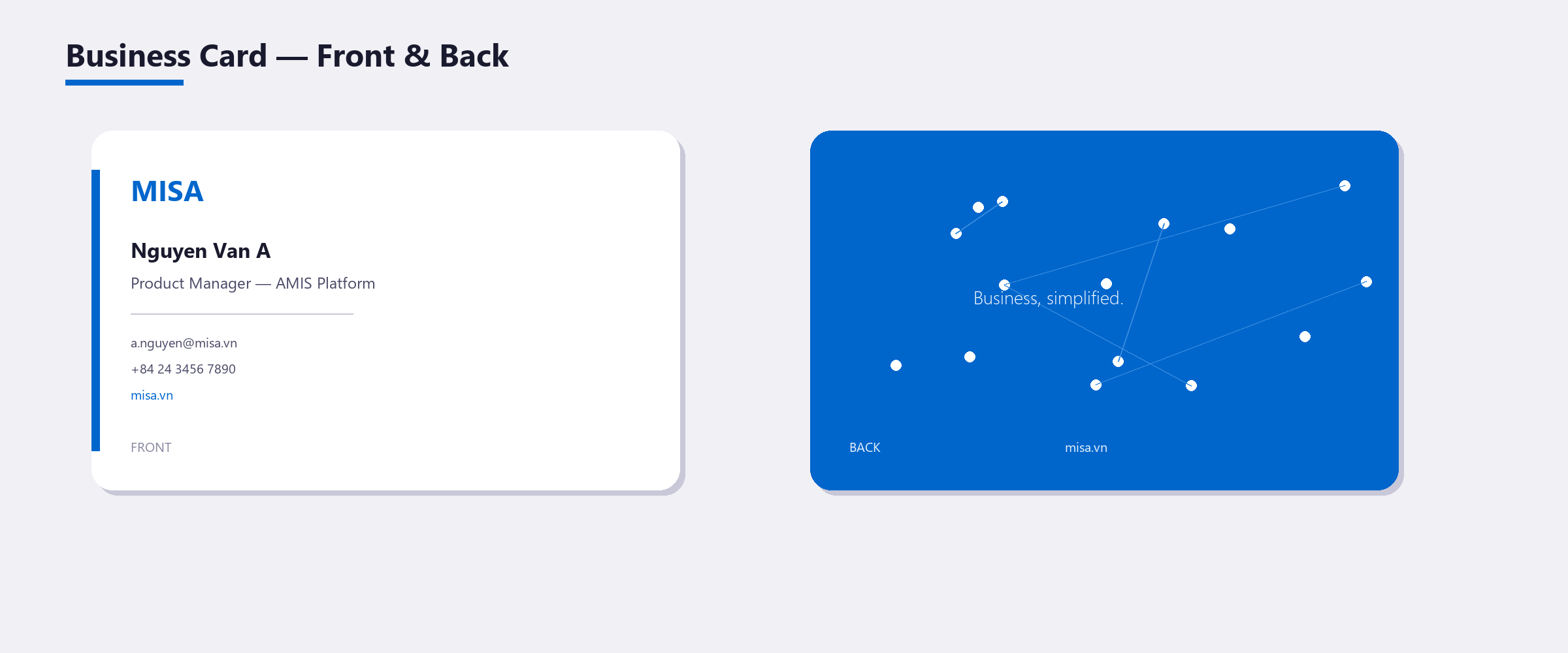 Business Card — Front & Back

MISA

Nguyen Van A

Product Manager — AMIS Platform

a.nguyen@misa.vn

+84 24 3456 7890

misa.vn

FRONT

Business, simplified.

BACK

misa.vn